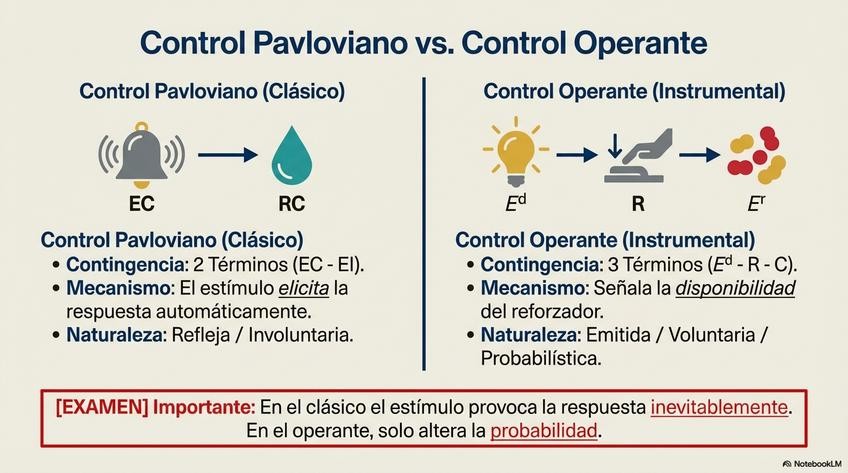 Control Pavloviano vs. Control Operante

Control Pavloviano (Clásico)

EC

RC

Control Pavloviano (Clásico)
• Contingencia: 2 Términos (EC - EI).
• Mecanismo: El estímulo elicita la respuesta automáticamente.
• Naturaleza: Refleja / Involuntaria.

Control Operante (Instrumental)

$E^d$

R

$E^r$

Control Operante (Instrumental)
• Contingencia: 3 Términos ($E^d$ - R - C).
• Mecanismo: Señala la disponibilidad del reforzador.
• Naturaleza: Emitida / Voluntaria / Probabilística.

[EXAMEN] Importante: En el clásico el estímulo provoca la respuesta inevitablemente. En el operante, solo altera la probabilidad.

NotebookLM